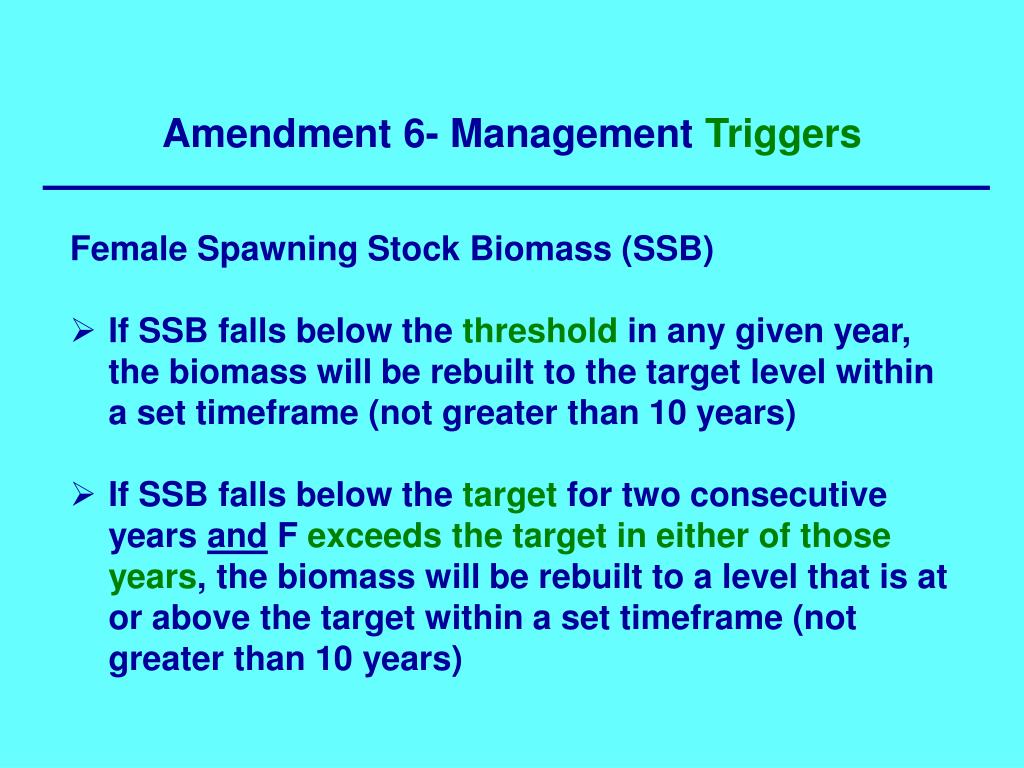 Amendment 6- Management Triggers

Female Spawning Stock Biomass (SSB)

➢ If SSB falls below the threshold in any given year, the biomass will be rebuilt to the target level within a set timeframe (not greater than 10 years)

➢ If SSB falls below the target for two consecutive years and F exceeds the target in either of those years, the biomass will be rebuilt to a level that is at or above the target within a set timeframe (not greater than 10 years)